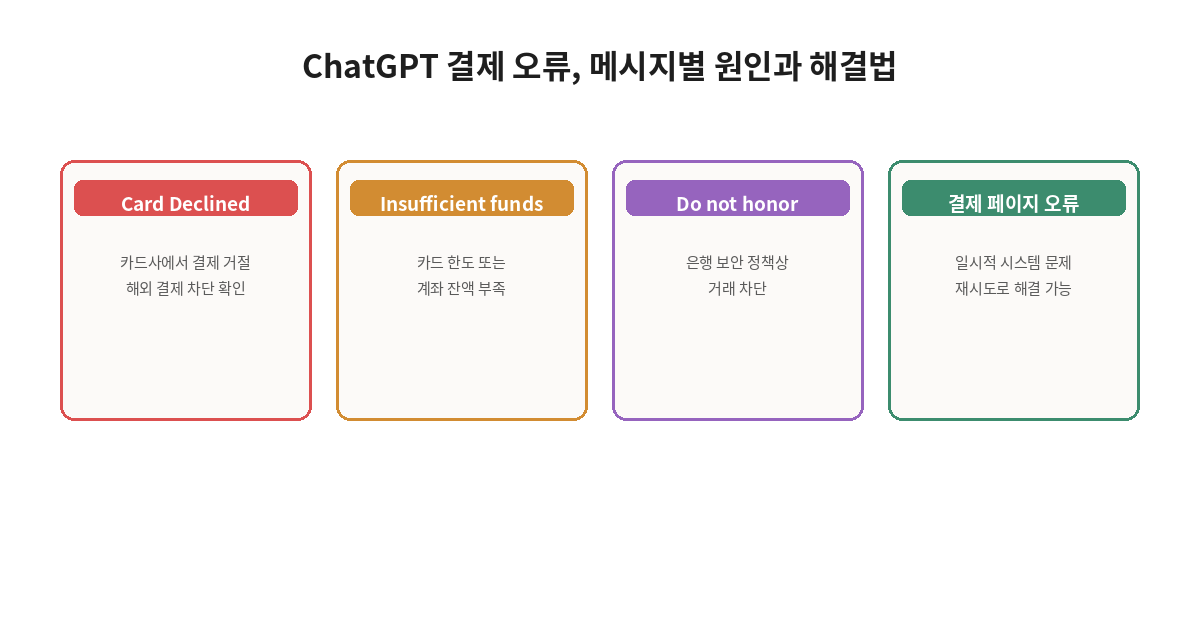 ChatGPT 결제 오류, 메시지별 원인과 해결법

Card Declined

카드사에서 결제 거절
해외 결제 차단 확인

Insufficient funds

카드 한도 또는
계좌 잔액 부족

Do not honor

은행 보안 정책상
거래 차단

결제 페이지 오류

일시적 시스템 문제
재시도로 해결 가능